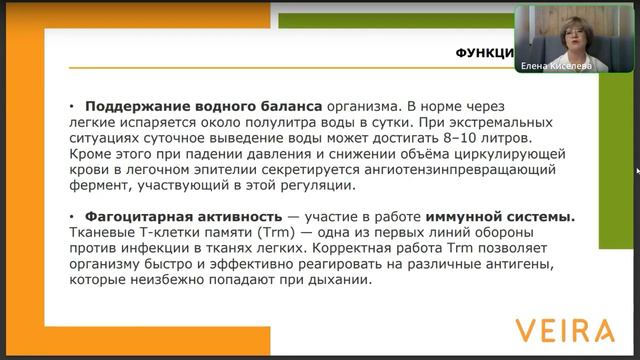 ФУНКЦИ

Елена Киселева

• **Поддержание водного баланса** организма. В норме через легкие испаряется около полулитра воды в сутки. При экстремальных ситуациях суточное выведение воды может достигать 8–10 литров. Кроме этого при падении давления и снижении объёма циркулирующей крови в легочном эпителии секретируется ангиотензинпревращающий фермент, участвующий в этой регуляции.

• **Фагоцитарная активность** — участие в работе **иммунной системы.** Тканевые Т-клетки памяти (Trm) — одна из первых линий обороны против инфекции в тканях легких. Корректная работа Trm позволяет организму быстро и эффективно реагировать на различные антигены, которые неизбежно попадают при дыхании.

VEIRA